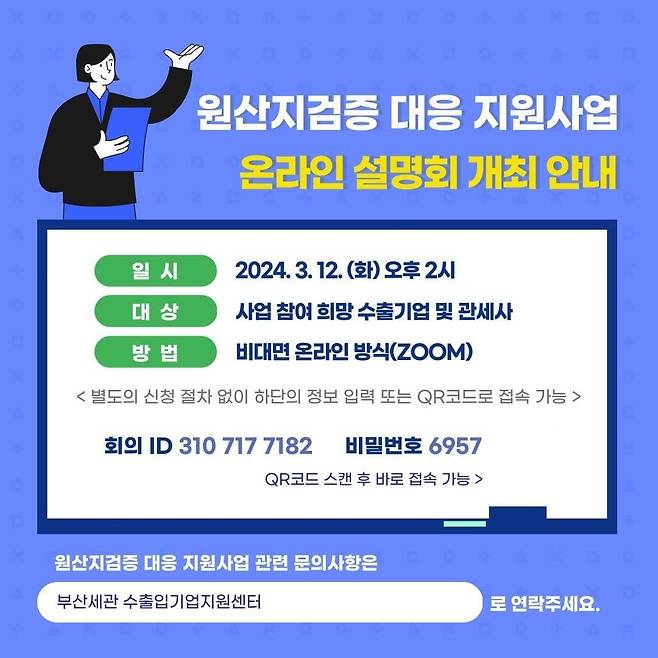 원산지검증 대응 지원사업
온라인 설명회 개최 안내

일 시 2024. 3. 12. (화) 오후 2시
대 상 사업 참여 희망 수출기업 및 관세사
방 법 비대면 온라인 방식(ZOOM)

< 별도의 신청 절차 없이 하단의 정보 입력 또는 QR코드로 접속 가능 >

회의 ID 310 717 7182 비밀번호 6957

QR코드 스캔 후 바로 접속 가능 >

원산지검증 대응 지원사업 관련 문의사항은

부산세관 수출입기업지원센터 로 연락주세요.